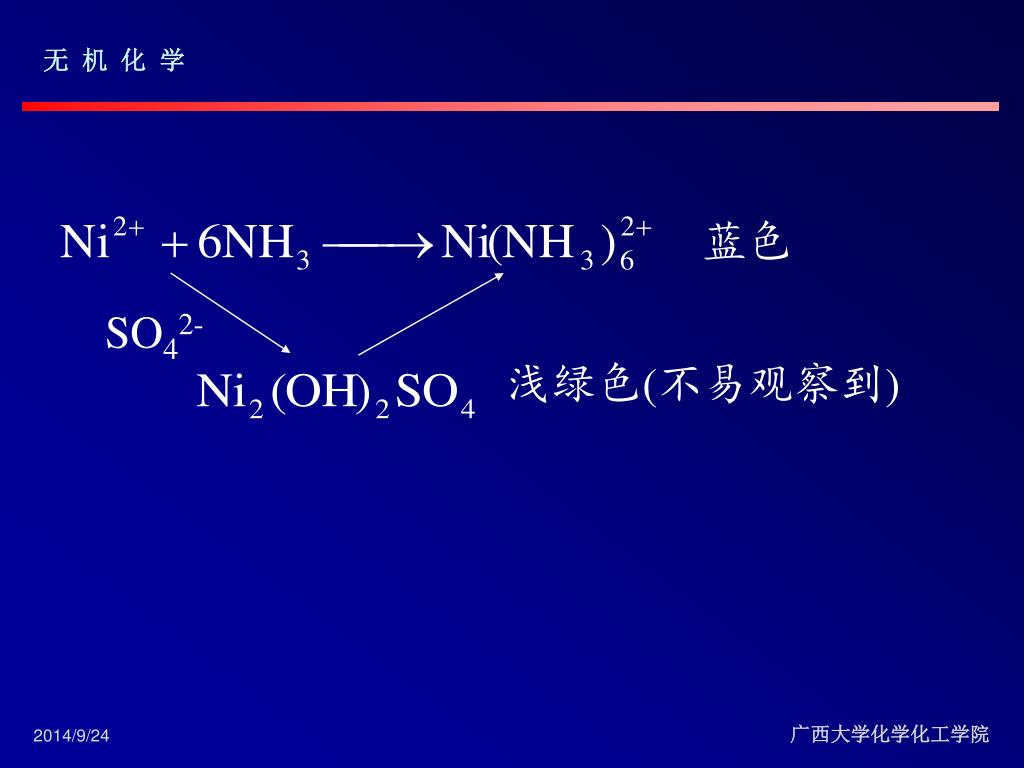 无 机 化 学

$Ni^{2+} + 6NH_3 \longrightarrow Ni(NH_3)_6^{2+}$ 蓝色

$SO_4^{2-}$

$Ni_2(OH)_2SO_4$ 浅绿色(不易观察到)

2014/9/24

广西大学化学化工学院